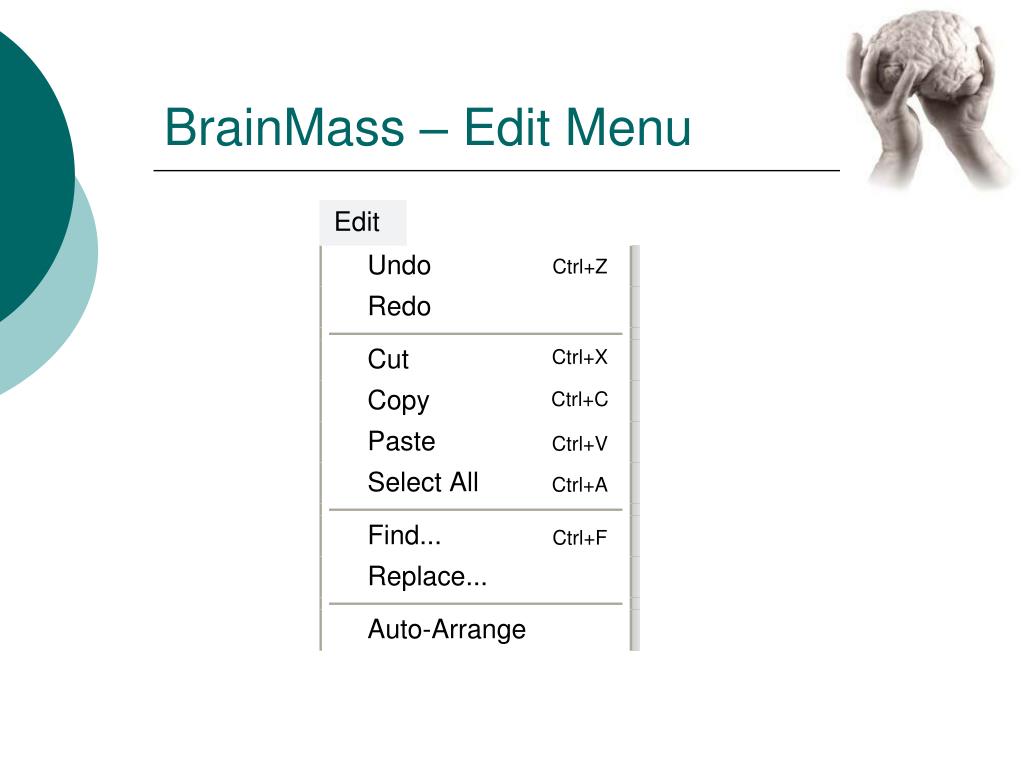 BrainMass – Edit Menu

Edit

Undo Ctrl+Z
Redo

Cut Ctrl+X
Copy Ctrl+C
Paste Ctrl+V
Select All Ctrl+A

Find... Ctrl+F
Replace...

Auto-Arrange